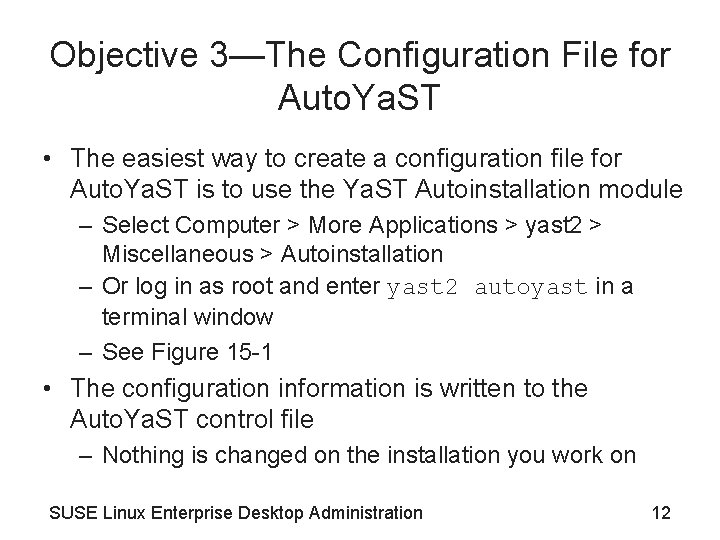 Objective 3—The Configuration File for AutoYaST

• The easiest way to create a configuration file for AutoYaST is to use the YaST Autoinstallation module
 – Select Computer > More Applications > yast2 > Miscellaneous > Autoinstallation
 – Or log in as root and enter yast2 autoyast in a terminal window
 – See Figure 15-1
• The configuration information is written to the AutoYaST control file
 – Nothing is changed on the installation you work on

SUSE Linux Enterprise Desktop Administration 12